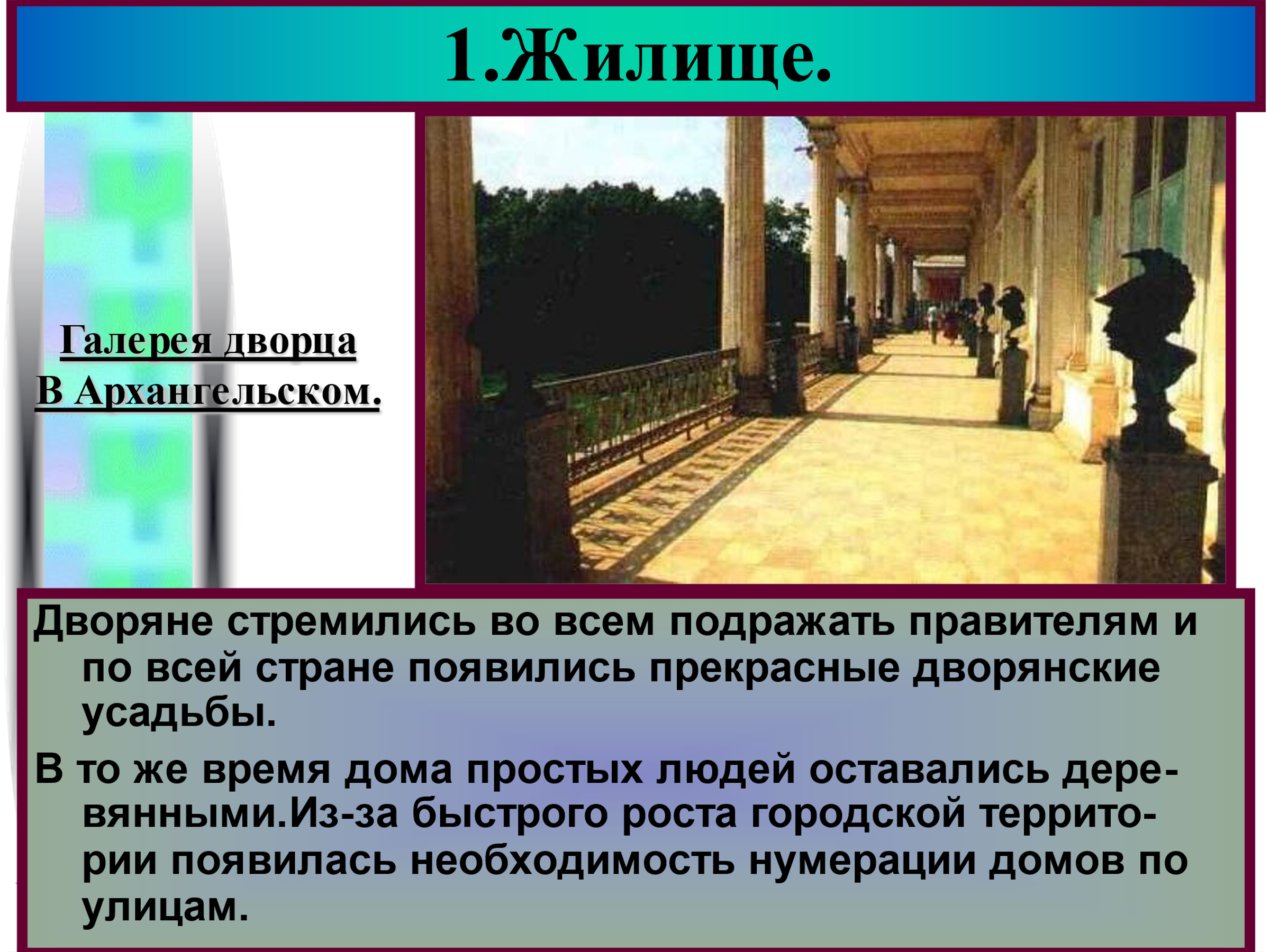 1.Жилище.

Галерея дворца
В Архангельском.

Дворяне стремились во всем подражать правителям и по всей стране появились прекрасные дворянские усадьбы.

В то же время дома простых людей оставались деревянными.Из-за быстрого роста городской территории появилась необходимость нумерации домов по улицам.